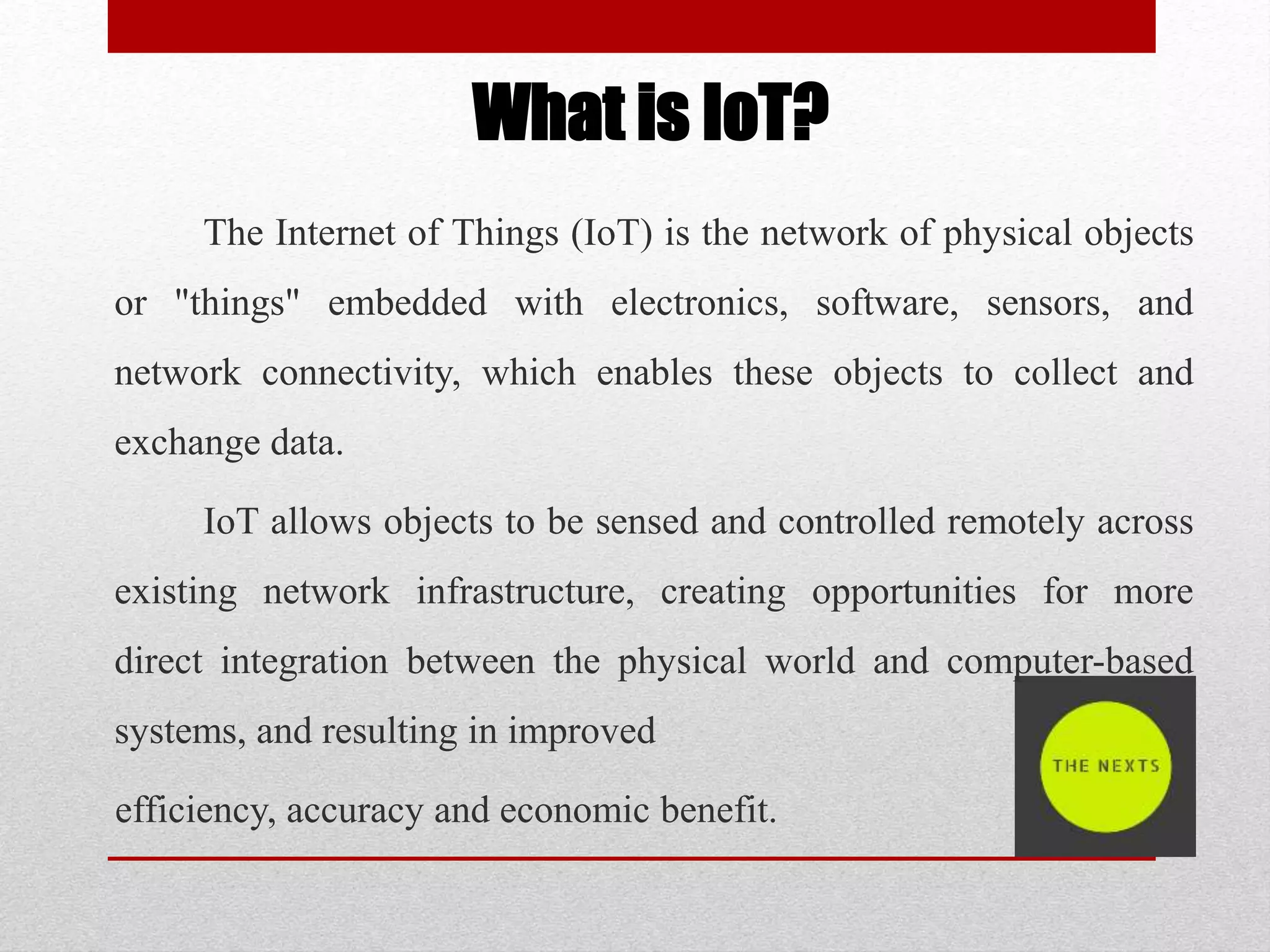 What is IoT?

The Internet of Things (IoT) is the network of physical objects or "things" embedded with electronics, software, sensors, and network connectivity, which enables these objects to collect and exchange data.

IoT allows objects to be sensed and controlled remotely across existing network infrastructure, creating opportunities for more direct integration between the physical world and computer-based systems, and resulting in improved

efficiency, accuracy and economic benefit.

THE NEXTS